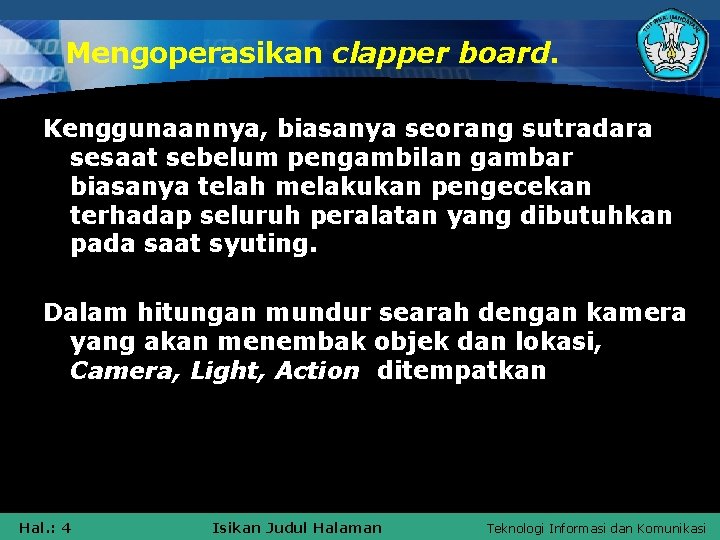 Mengoperasikan clapper board.

Kenggunaannya, biasanya seorang sutradara sesaat sebelum pengambilan gambar biasanya telah melakukan pengecekan terhadap seluruh peralatan yang dibutuhkan pada saat syuting.

Dalam hitungan mundur searah dengan kamera yang akan menembak objek dan lokasi, Camera, Light, Action ditempatkan

Hal.: 4 Isikan Judul Halaman Teknologi Informasi dan Komunikasi